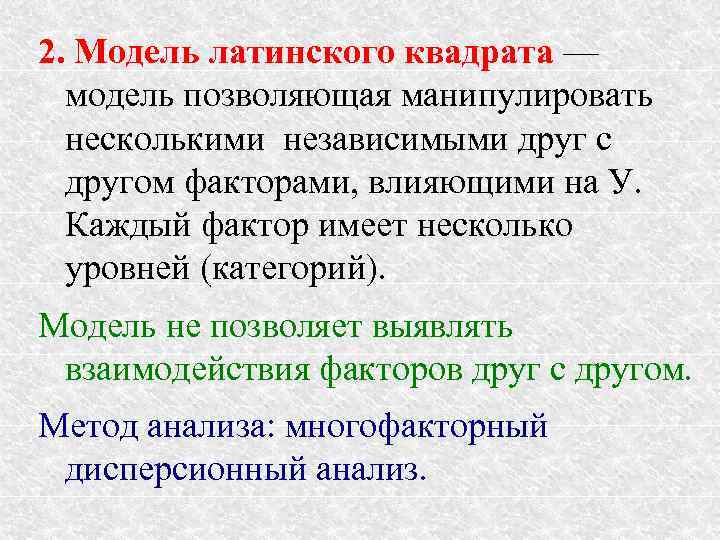 2. Модель латинского квадрата — модель позволяющая манипулировать несколькими независимыми друг с другом факторами, влияющими на У. Каждый фактор имеет несколько уровней (категорий).

Модель не позволяет выявлять взаимодействия факторов друг с другом.

Метод анализа: многофакторный дисперсионный анализ.